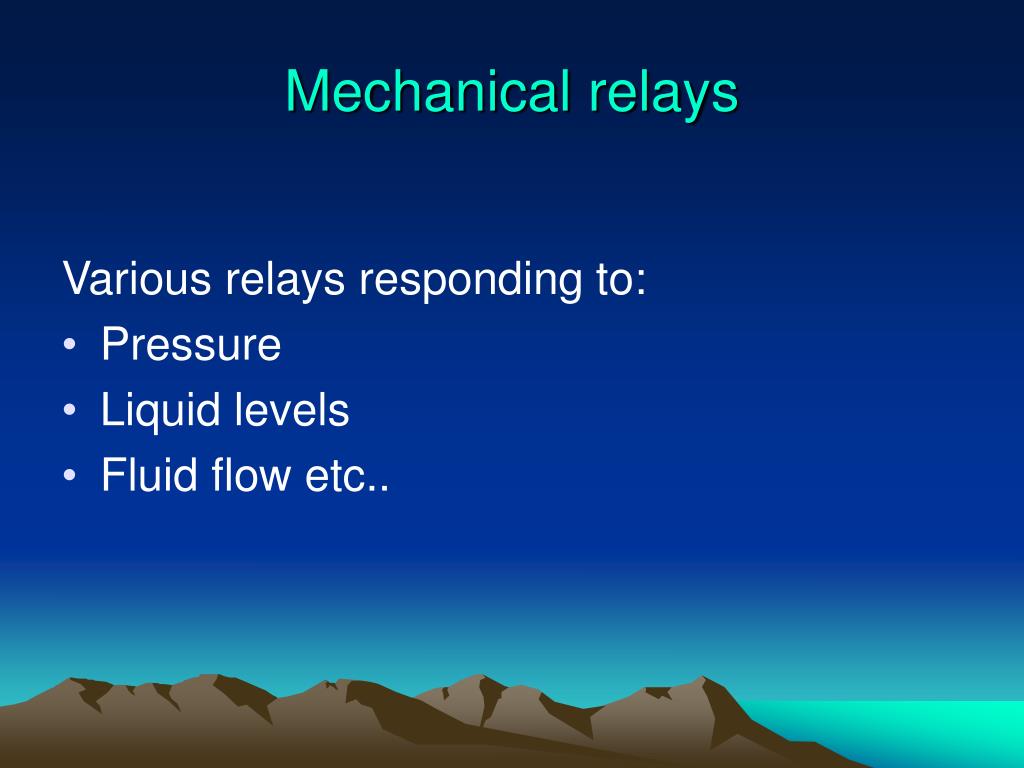 Mechanical relays

Various relays responding to:
• Pressure
• Liquid levels
• Fluid flow etc..